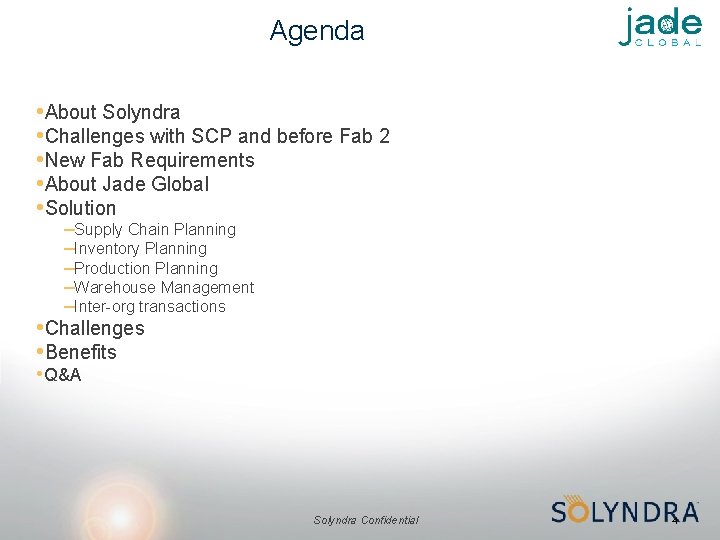 Agenda

jade GLOBAL

•About Solyndra
•Challenges with SCP and before Fab 2
•New Fab Requirements
•About Jade Global
•Solution
–Supply Chain Planning
–Inventory Planning
–Production Planning
–Warehouse Management
–Inter-org transactions
•Challenges
•Benefits
•Q&A

Solyndra Confidential

SOLYNDRA

4